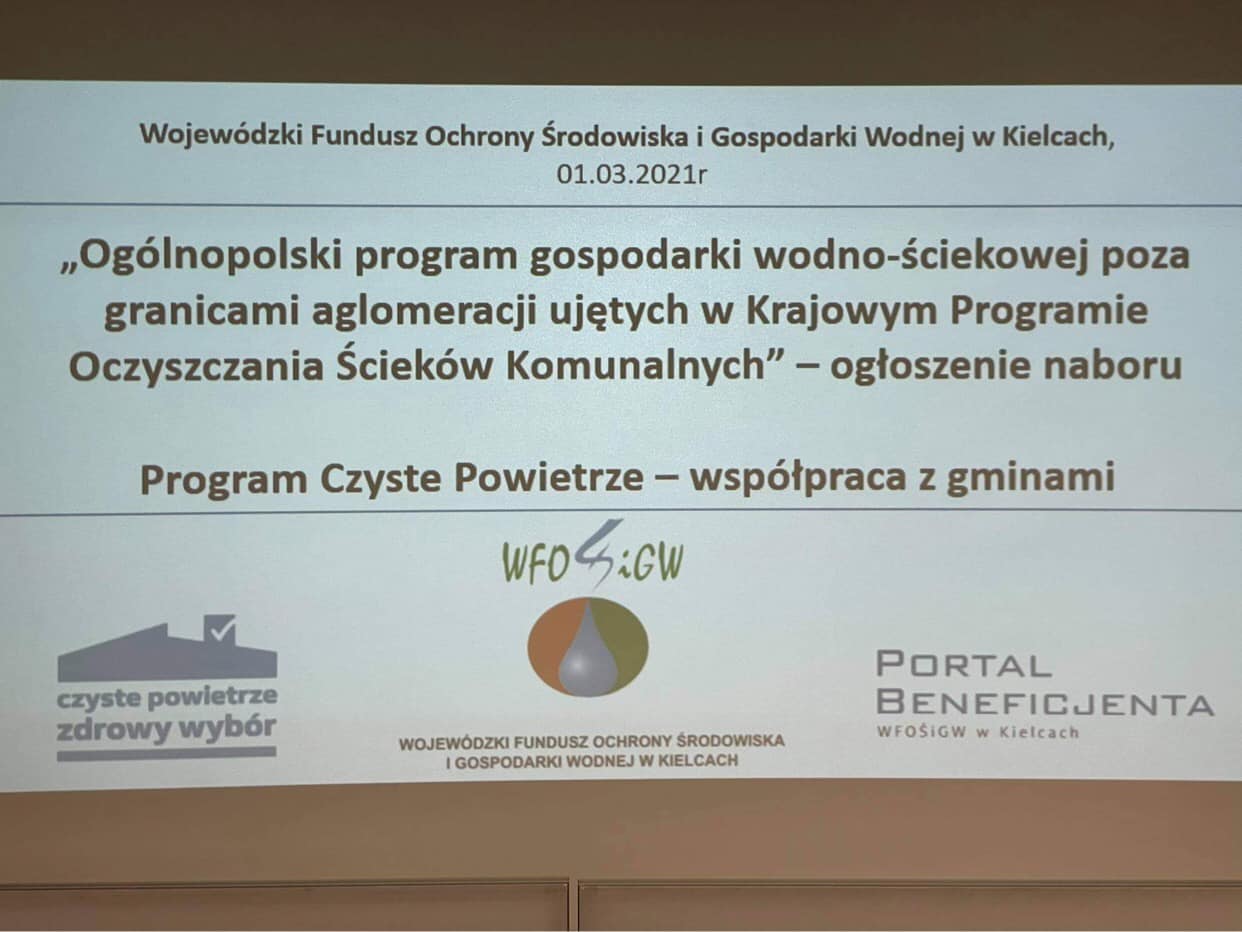 Wojewódzki Fundusz Ochrony Środowiska i Gospodarki Wodnej w Kielcach, 01.03.2021r

„Ogólnopolski program gospodarki wodno-ściekowej poza granicami aglomeracji ujętych w Krajowym Programie Oczyszczania Ścieków Komunalnych” – ogłoszenie naboru

Program Czyste Powietrze – współpraca z gminami

czyste powietrze
zdrowy wybór

WFOŚiGW

WOJEWÓDZKI FUNDUSZ OCHRONY ŚRODOWISKA I GOSPODARKI WODNEJ W KIELCACH

PORTAL
BENEFICJENTA
WFOŚiGW w Kielcach